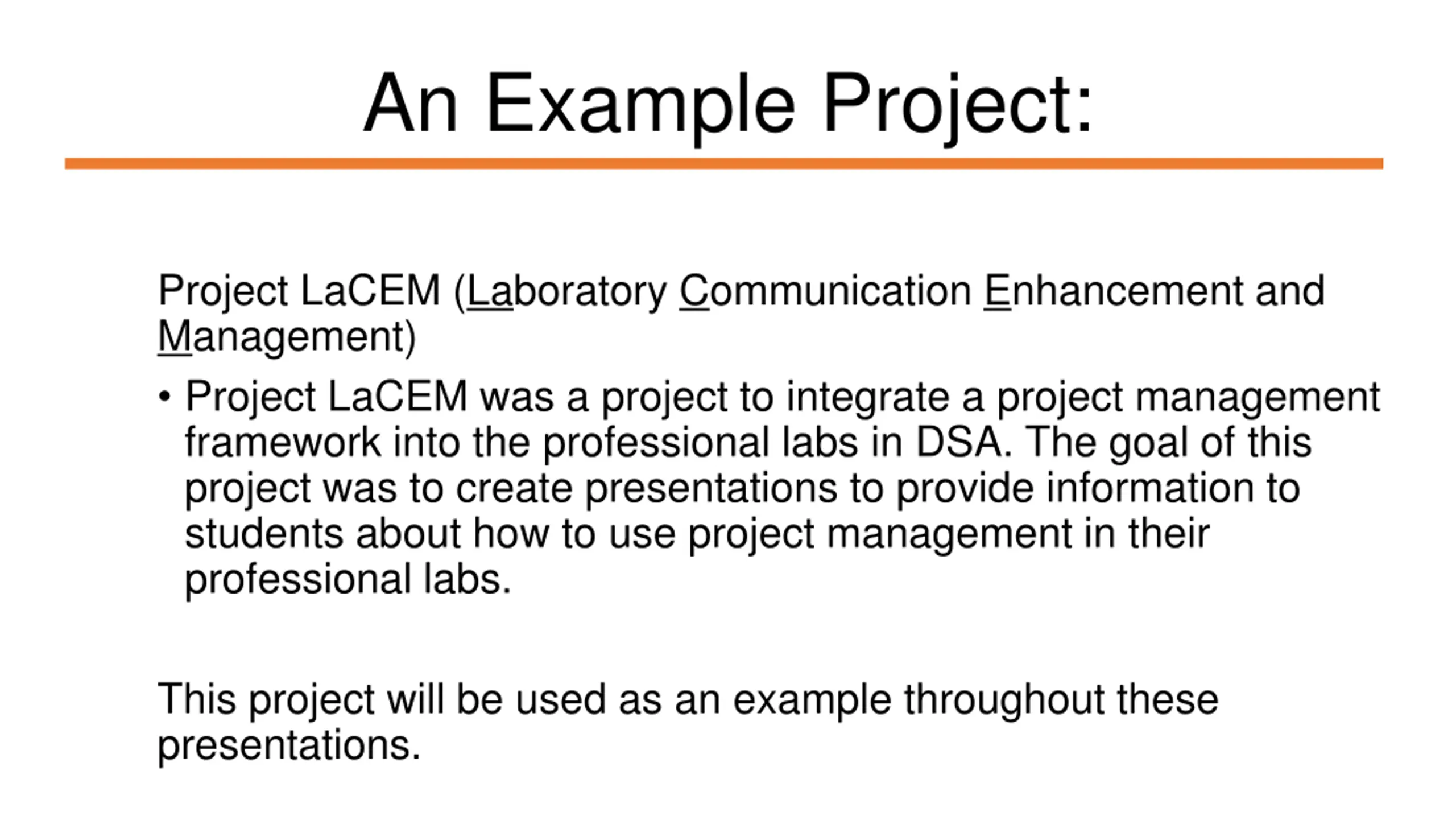 An Example Project:

Project LaCEM (Laboratory Communication Enhancement and Management)

• Project LaCEM was a project to integrate a project management framework into the professional labs in DSA. The goal of this project was to create presentations to provide information to students about how to use project management in their professional labs.

This project will be used as an example throughout these presentations.